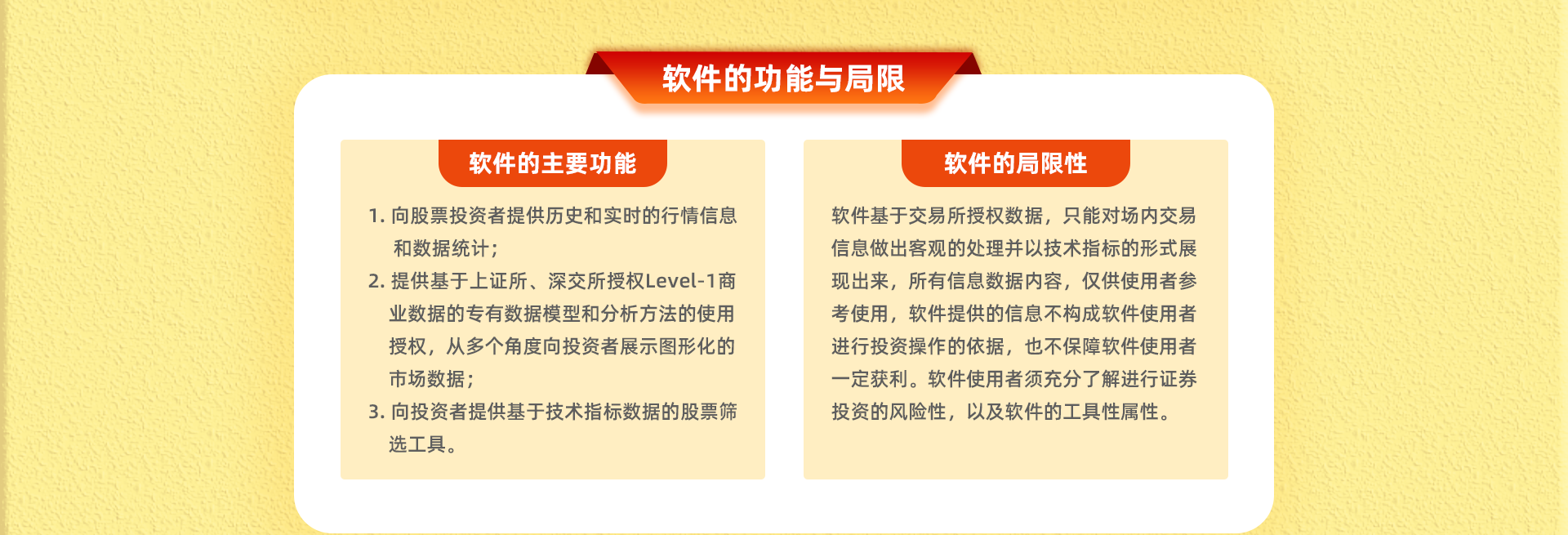 软件的功能与局限

软件的主要功能

1. 向股票投资者提供历史和实时的行情信息和数据统计；
2. 提供基于上证所、深交所授权Level-1商业数据的专有数据模型和分析方法的使用授权，从多个角度向投资者展示图形化的市场数据；
3. 向投资者提供基于技术指标数据的股票筛选工具。

软件的局限性

软件基于交易所授权数据，只能对场内交易信息做出客观的处理并以技术指标的形式展现出来，所有信息数据内容，仅供使用者参考使用，软件提供的信息不构成软件使用者进行投资操作的依据，也不保障软件使用者一定获利。软件使用者须充分了解进行证券投资的风险性，以及软件的工具性属性。